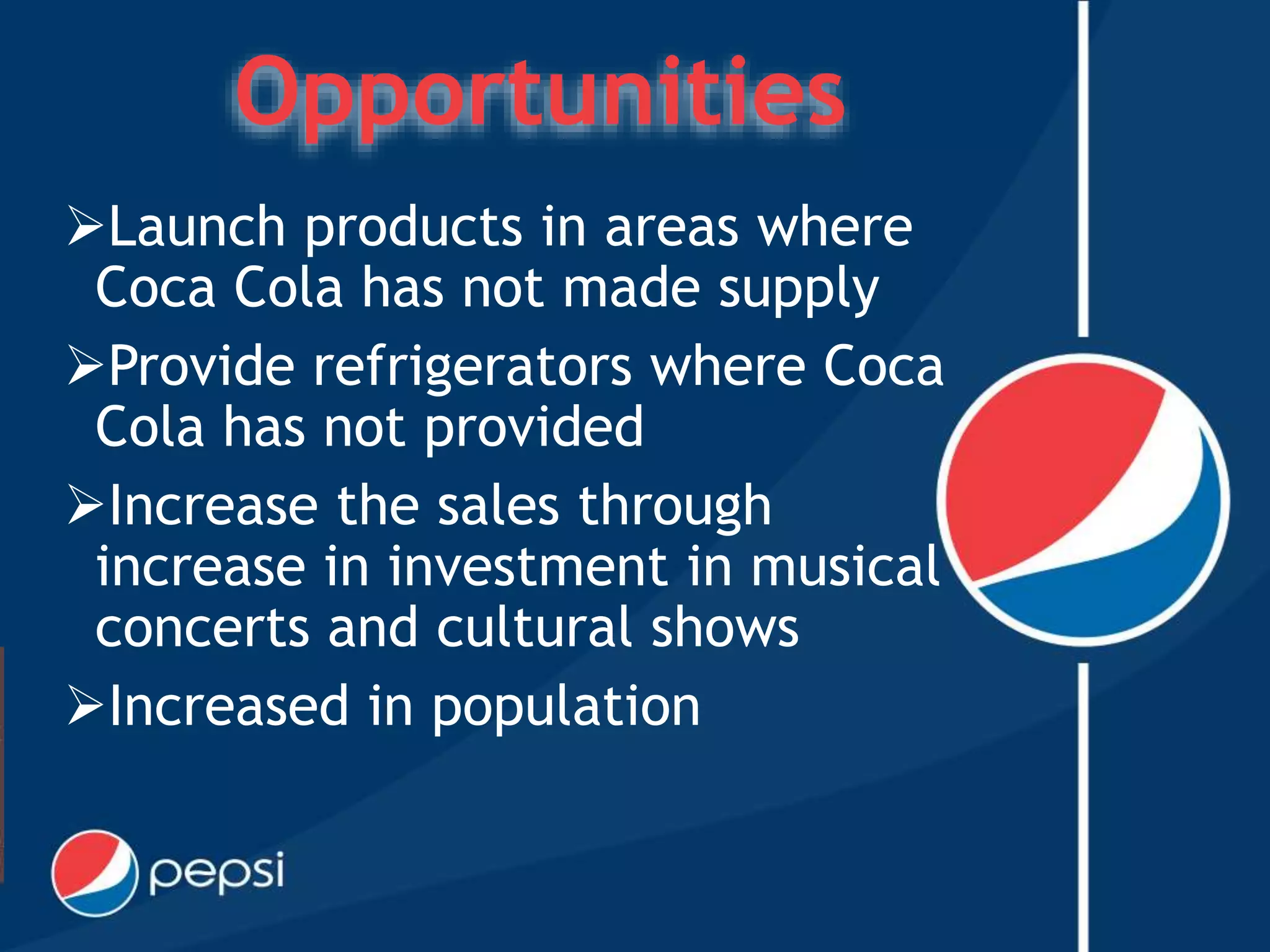 Opportunities

➢Launch products in areas where Coca Cola has not made supply

➢Provide refrigerators where Coca Cola has not provided

➢Increase the sales through increase in investment in musical concerts and cultural shows

➢Increased in population

pepsi